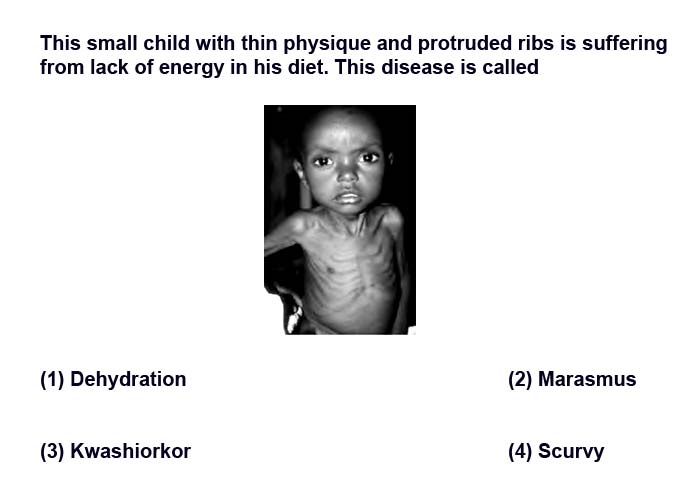 This small child with thin physique and protruded ribs is suffering from lack of energy in his diet. This disease is called

(1) Dehydration

(2) Marasmus

(3) Kwashiorkor

(4) Scurvy